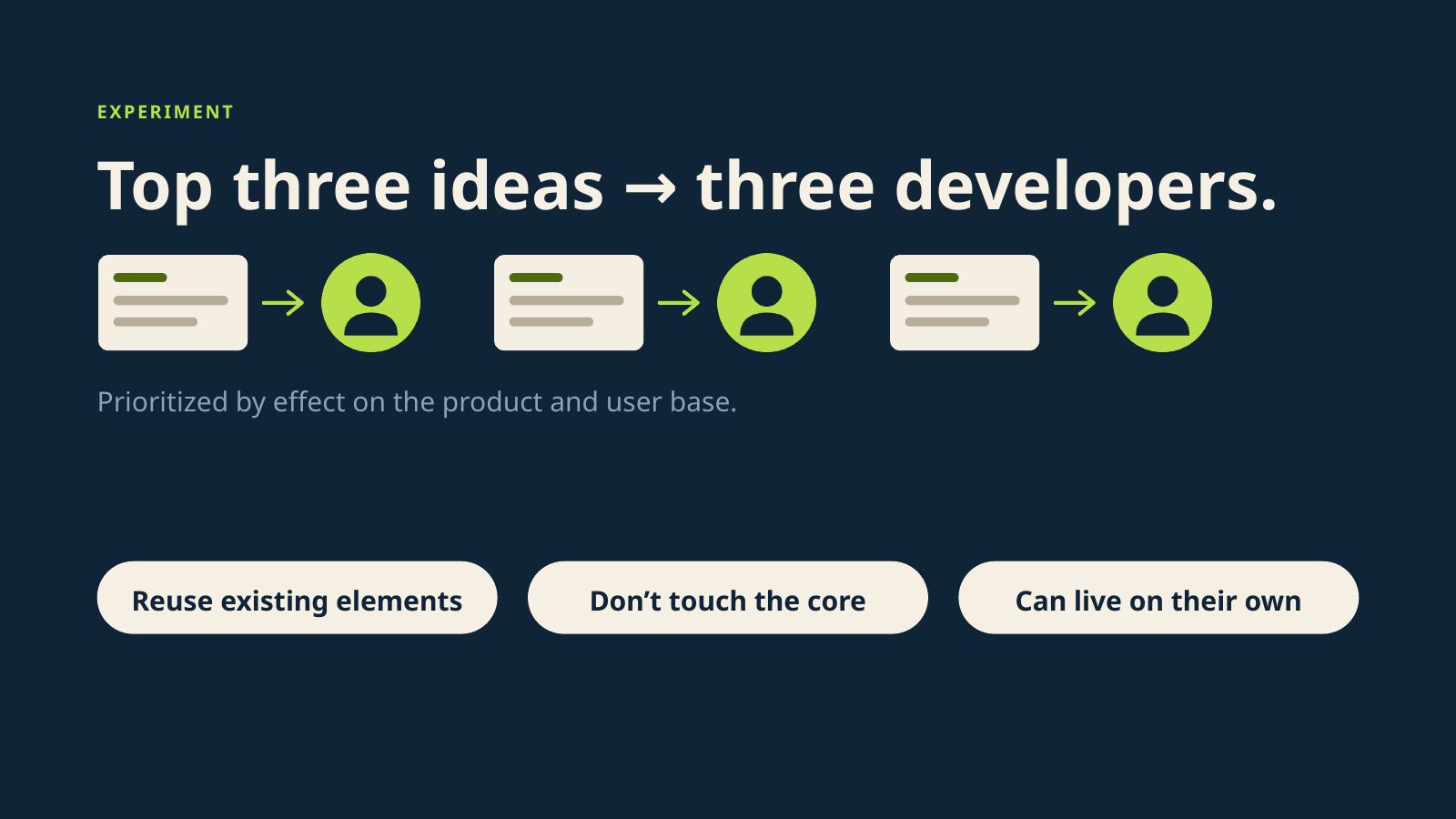 EXPERIMENT

Top three ideas → three developers.

Prioritized by effect on the product and user base.

Reuse existing elements

Don't touch the core

Can live on their own